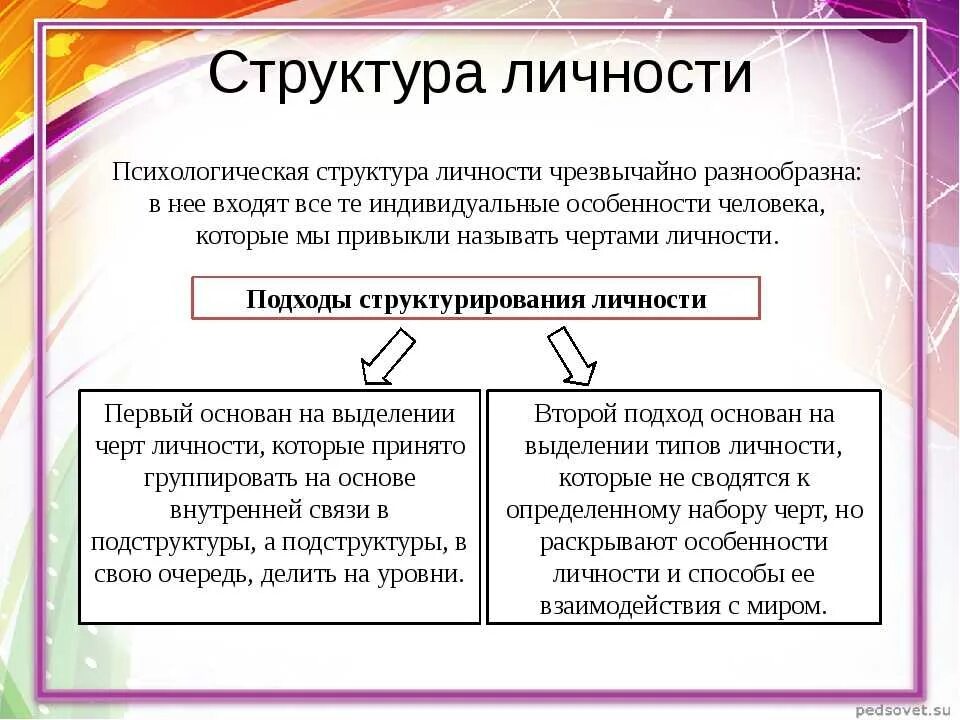 Структура личности

Психологическая структура личности чрезвычайно разнообразна: в нее входят все те индивидуальные особенности человека, которые мы привыкли называть чертами личности.

Подходы структурирования личности

Первый основан на выделении черт личности, которые принято группировать на основе внутренней связи в подструктуры, а подструктуры, в свою очередь, делить на уровни.

Второй подход основан на выделении типов личности, которые не сводятся к определенному набору черт, но раскрывают особенности личности и способы ее взаимодействия с миром.

pedsovet.su